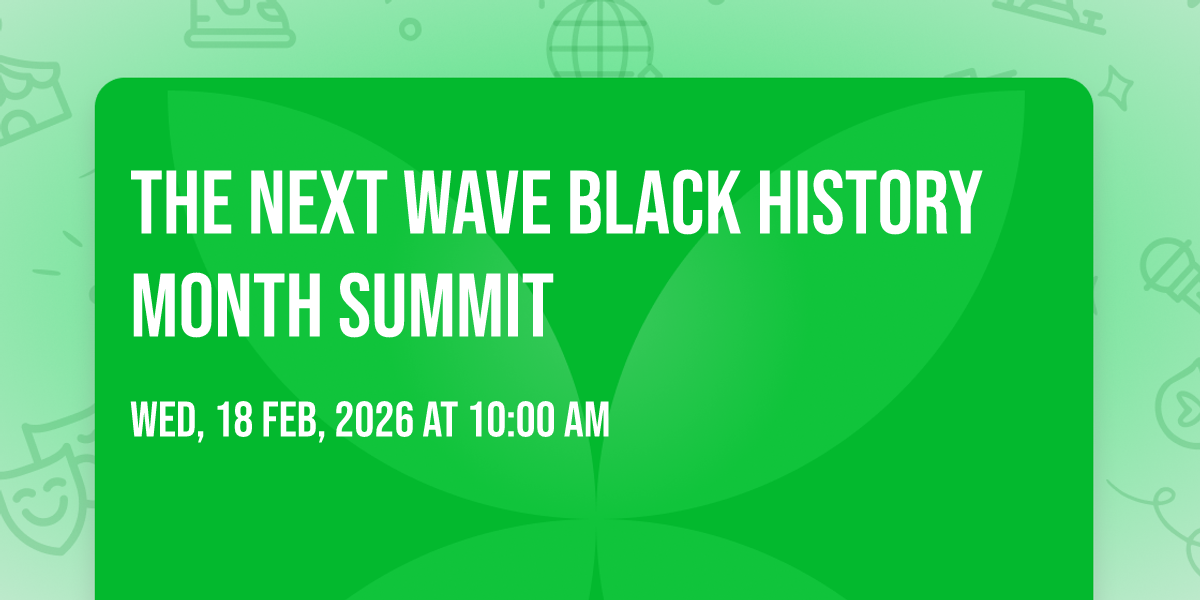 THE NEXT WAVE BLACK HISTORY MONTH SUMMIT

WED, 18 FEB, 2026 AT 10:00 AM